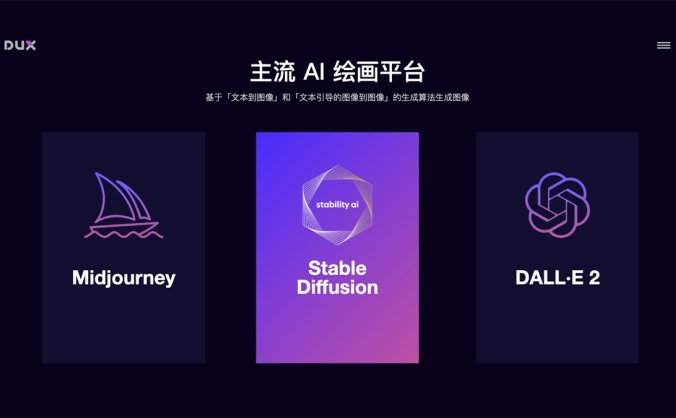 DUX

主流 AI 绘画平台

基于「文本到图像」和「文本引导的图像到图像」的生成算法生成图像

Midjourney

stability ai

Stable Diffusion

DALL·E 2